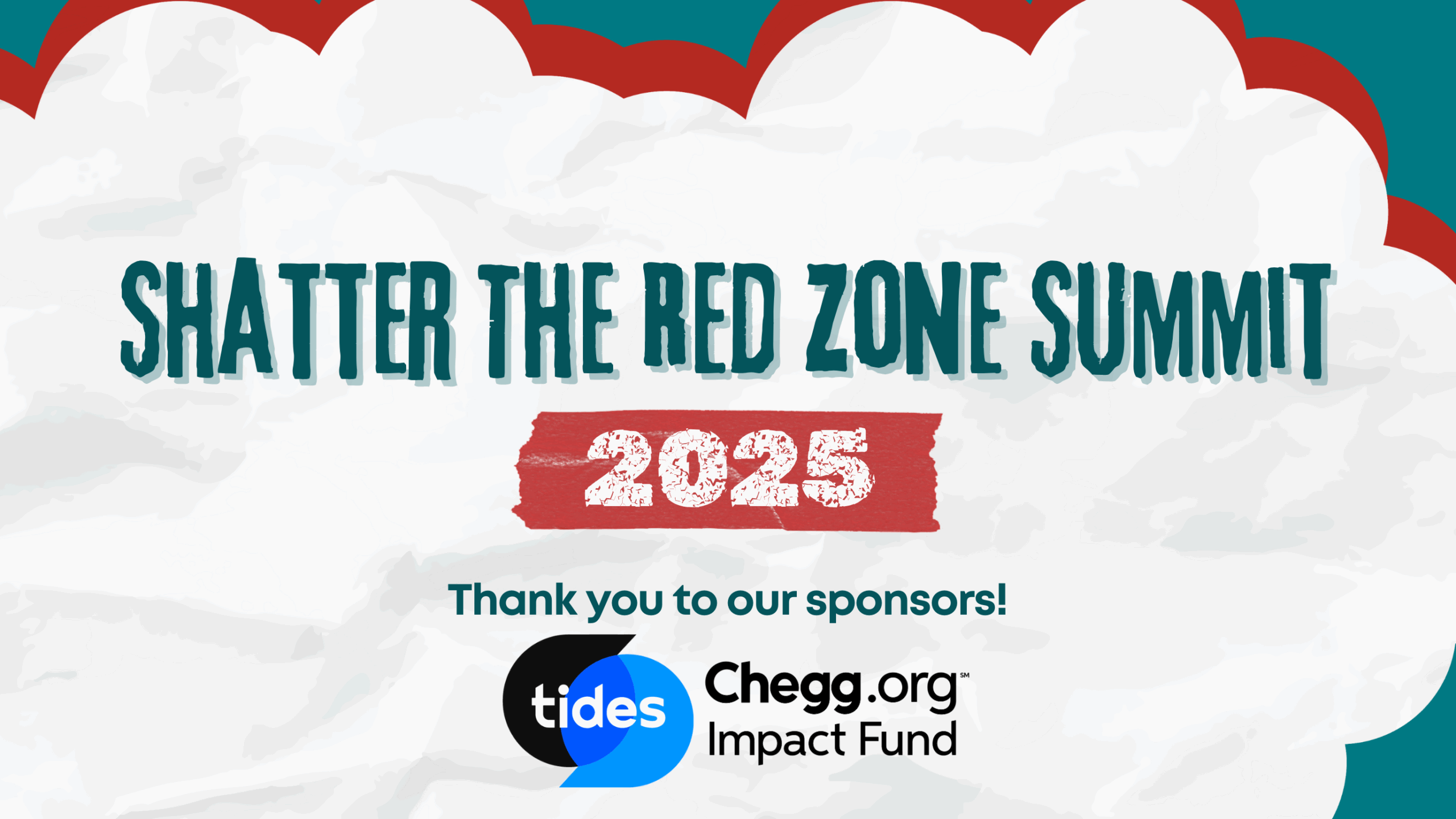 SHATTER THE RED ZONE SUMMIT

2025

Thank you to our sponsors!

tides

Chegg.org℠
Impact Fund